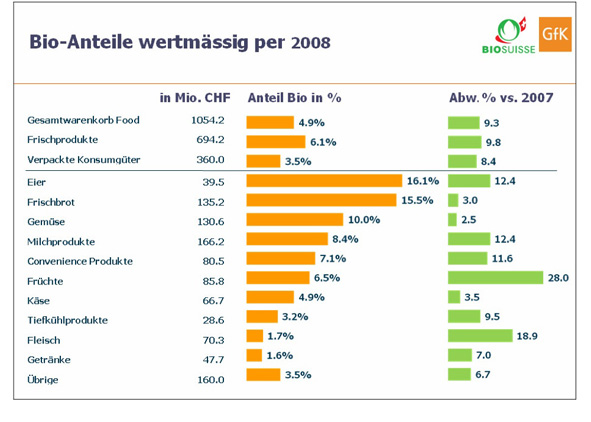 Bio-Anteile wertmässig per 2008

BIOSUISSE GfK

| | in Mio. CHF | Anteil Bio in % | Abw. % vs. 2007 |
|---|---|---|---|
| Gesamtwarenkorb Food | 1054.2 | 4.9% | 9.3 |
| Frischprodukte | 694.2 | 6.1% | 9.8 |
| Verpackte Konsumgüter | 360.0 | 3.5% | 8.4 |
| Eier | 39.5 | 16.1% | 12.4 |
| Frischbrot | 135.2 | 15.5% | 3.0 |
| Gemüse | 130.6 | 10.0% | 2.5 |
| Milchprodukte | 166.2 | 8.4% | 12.4 |
| Convenience Produkte | 80.5 | 7.1% | 11.6 |
| Früchte | 85.8 | 6.5% | 28.0 |
| Käse | 66.7 | 4.9% | 3.5 |
| Tiefkühlprodukte | 28.6 | 3.2% | 9.5 |
| Fleisch | 70.3 | 1.7% | 18.9 |
| Getränke | 47.7 | 1.6% | 7.0 |
| Übrige | 160.0 | 3.5% | 6.7 |